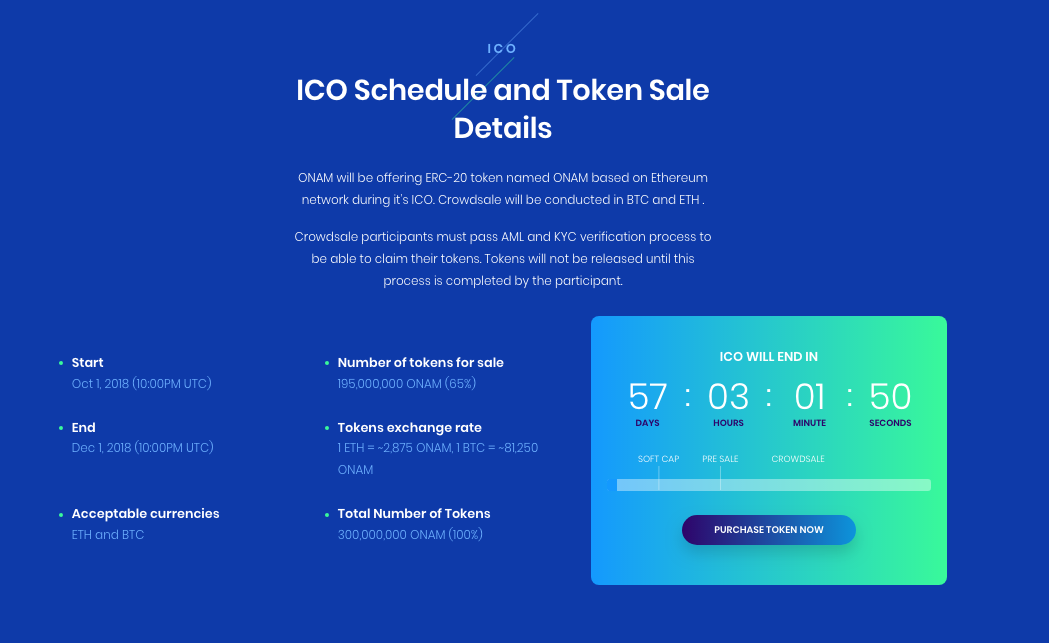 ICO

ICO Schedule and Token Sale Details

ONAM will be offering ERC-20 token named ONAM based on Ethereum network during it's ICO. Crowdsale will be conducted in BTC and ETH .

Crowdsale participants must pass AML and KYC verification process to be able to claim their tokens. Tokens will not be released until this process is completed by the participant.

Start
Oct 1, 2018 (10:00PM UTC)

End
Dec 1, 2018 (10:00PM UTC)

Acceptable currencies
ETH and BTC

Number of tokens for sale
195,000,000 ONAM (65%)

Tokens exchange rate
1 ETH = ~2,875 ONAM, 1 BTC = ~81,250 ONAM

Total Number of Tokens
300,000,000 ONAM (100%)

ICO WILL END IN

57 : 03 : 01 : 50
DAYS HOURS MINUTE SECONDS

SOFT CAP PRE SALE CROWDSALE

PURCHASE TOKEN NOW